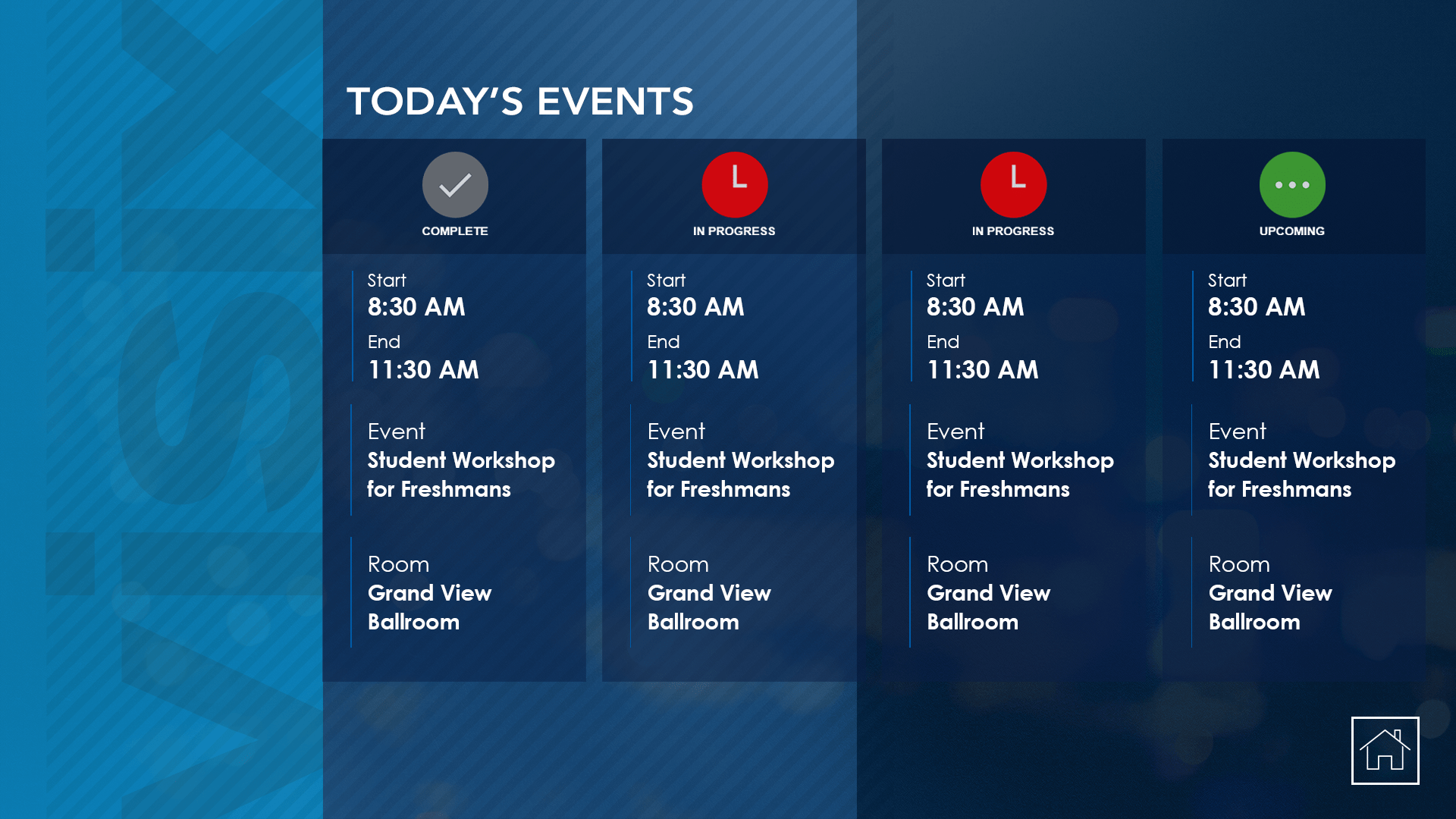 TODAY'S EVENTS

COMPLETE

Start
8:30 AM
End
11:30 AM

Event
Student Workshop for Freshmans

Room
Grand View Ballroom

IN PROGRESS

Start
8:30 AM
End
11:30 AM

Event
Student Workshop for Freshmans

Room
Grand View Ballroom

IN PROGRESS

Start
8:30 AM
End
11:30 AM

Event
Student Workshop for Freshmans

Room
Grand View Ballroom

UPCOMING

Start
8:30 AM
End
11:30 AM

Event
Student Workshop for Freshmans

Room
Grand View Ballroom